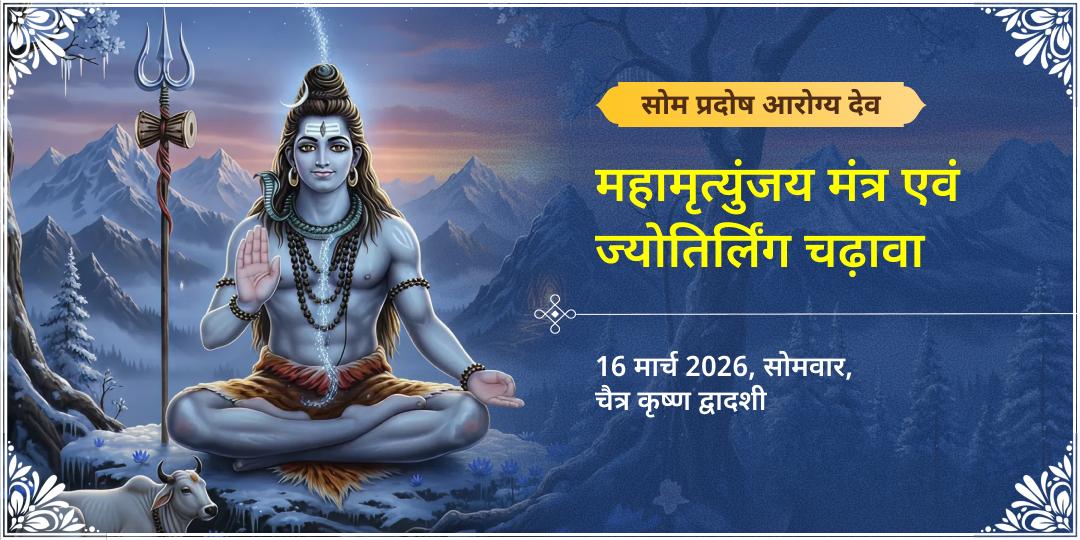 सोम प्रदोष आरोग्य देव

महामृत्युंजय मंत्र एवं ज्योतिर्लिंग चढ़ावा

16 मार्च 2026, सोमवार,
चैत्र कृष्ण द्वादशी